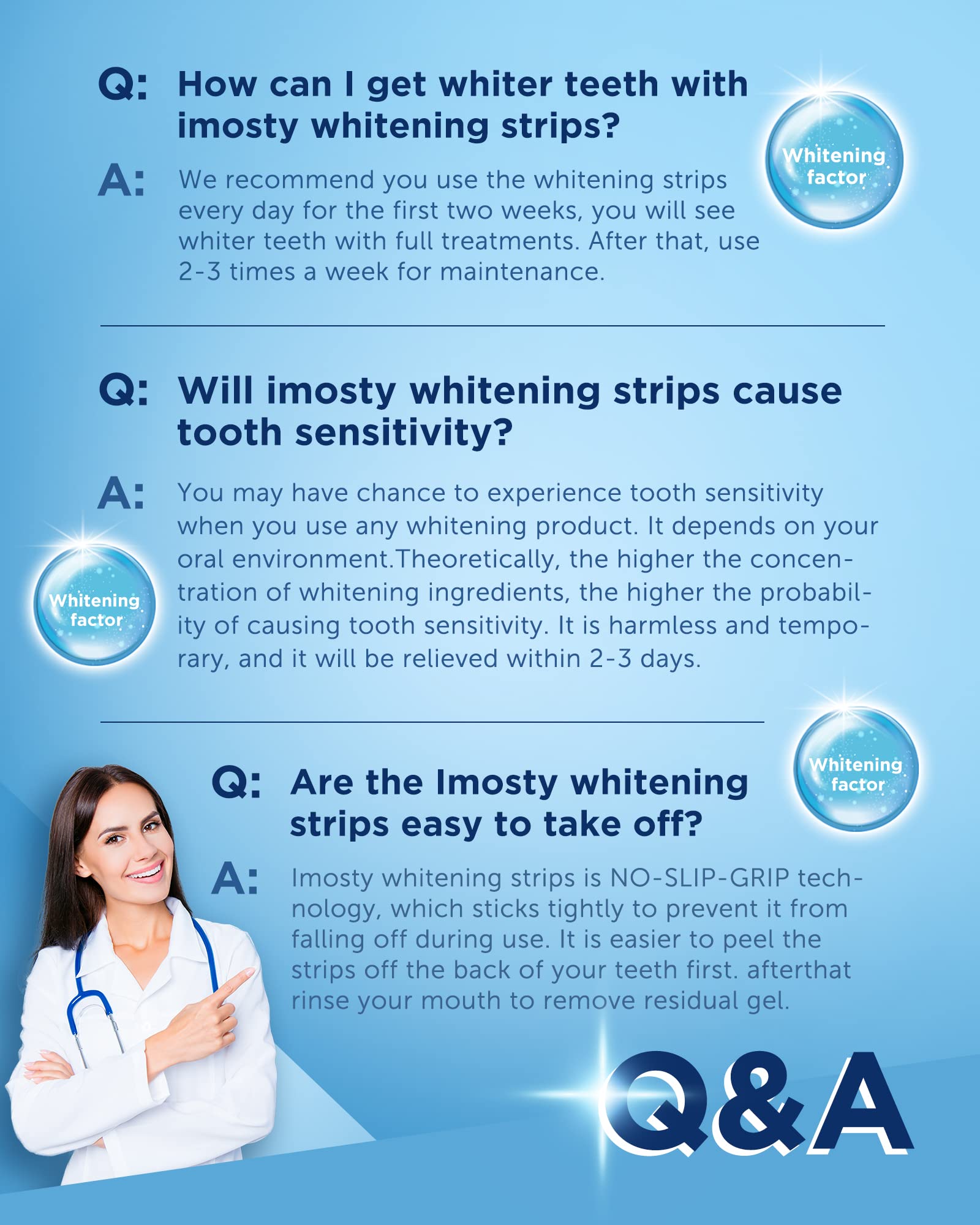 Q: How can I get whiter teeth with imosty whitening strips?

Whitening factor

A: We recommend you use the whitening strips every day for the first two weeks, you will see whiter teeth with full treatments. After that, use 2-3 times a week for maintenance.

Q: Will imosty whitening strips cause tooth sensitivity?

A: You may have chance to experience tooth sensitivity when you use any whitening product. It depends on your oral environment.Theoretically, the higher the concentration of whitening ingredients, the higher the probability of causing tooth sensitivity. It is harmless and temporary, and it will be relieved within 2-3 days.

Whitening factor

Whitening factor

Q: Are the Imosty whitening strips easy to take off?

A: Imosty whitening strips is NO-SLIP-GRIP technology, which sticks tightly to prevent it from falling off during use. It is easier to peel the strips off the back of your teeth first. afterthat rinse your mouth to remove residual gel.

Q&A